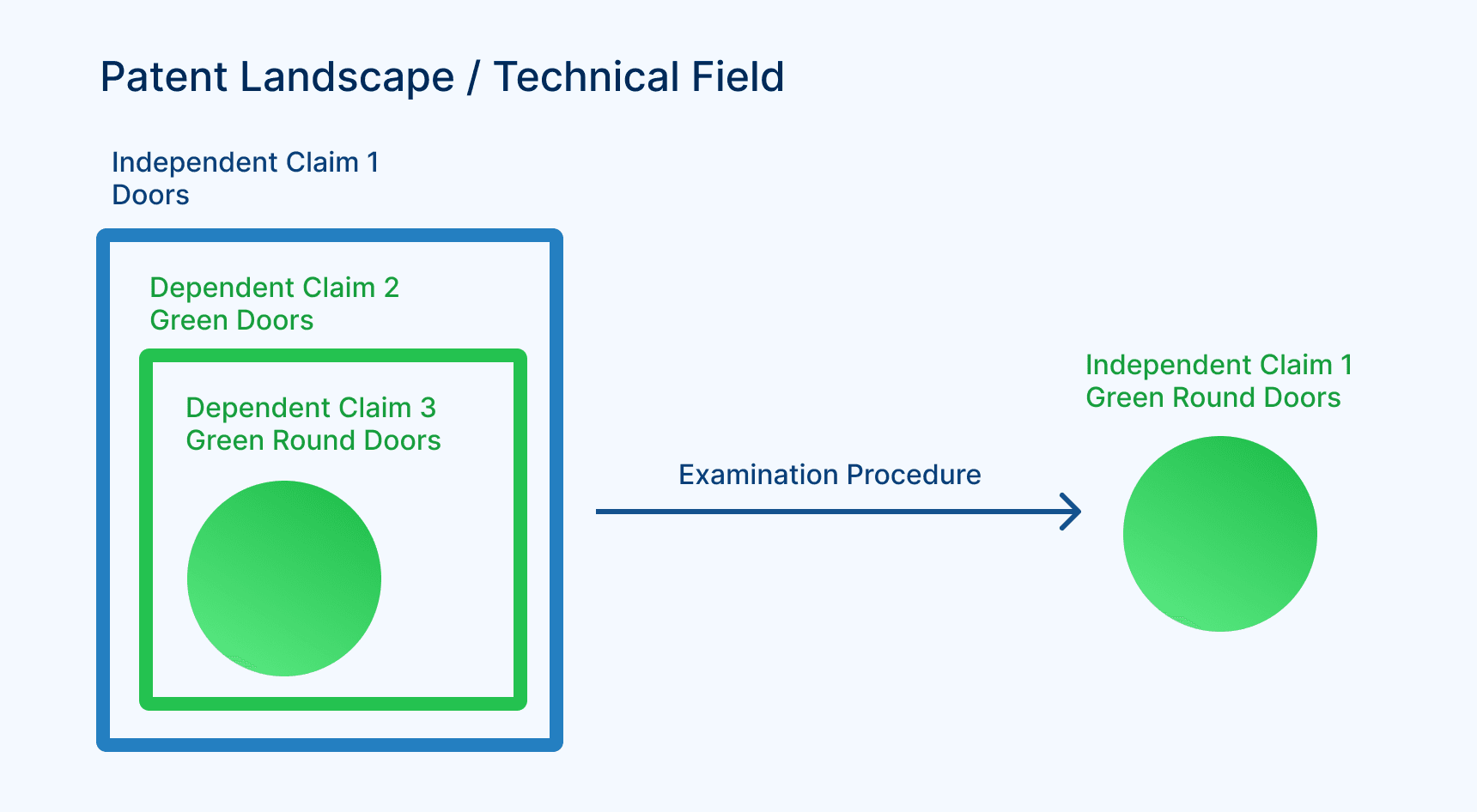 Patent Landscape / Technical Field

Independent Claim 1
Doors

Dependent Claim 2
Green Doors

Dependent Claim 3
Green Round Doors

Examination Procedure

Independent Claim 1
Green Round Doors